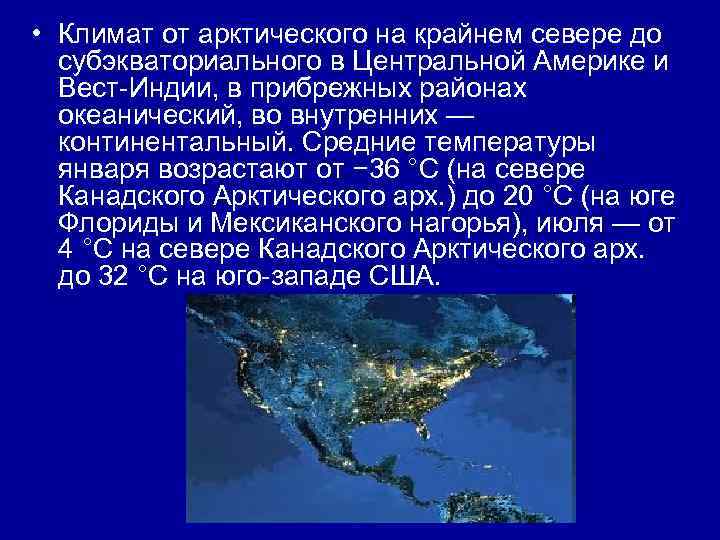 • Климат от арктического на крайнем севере до субэкваториального в Центральной Америке и Вест-Индии, в прибрежных районах океанический, во внутренних — континентальный. Средние температуры января возрастают от −36 °C (на севере Канадского Арктического арх.) до 20 °C (на юге Флориды и Мексиканского нагорья), июля — от 4 °C на севере Канадского Арктического арх. до 32 °C на юго-западе США.